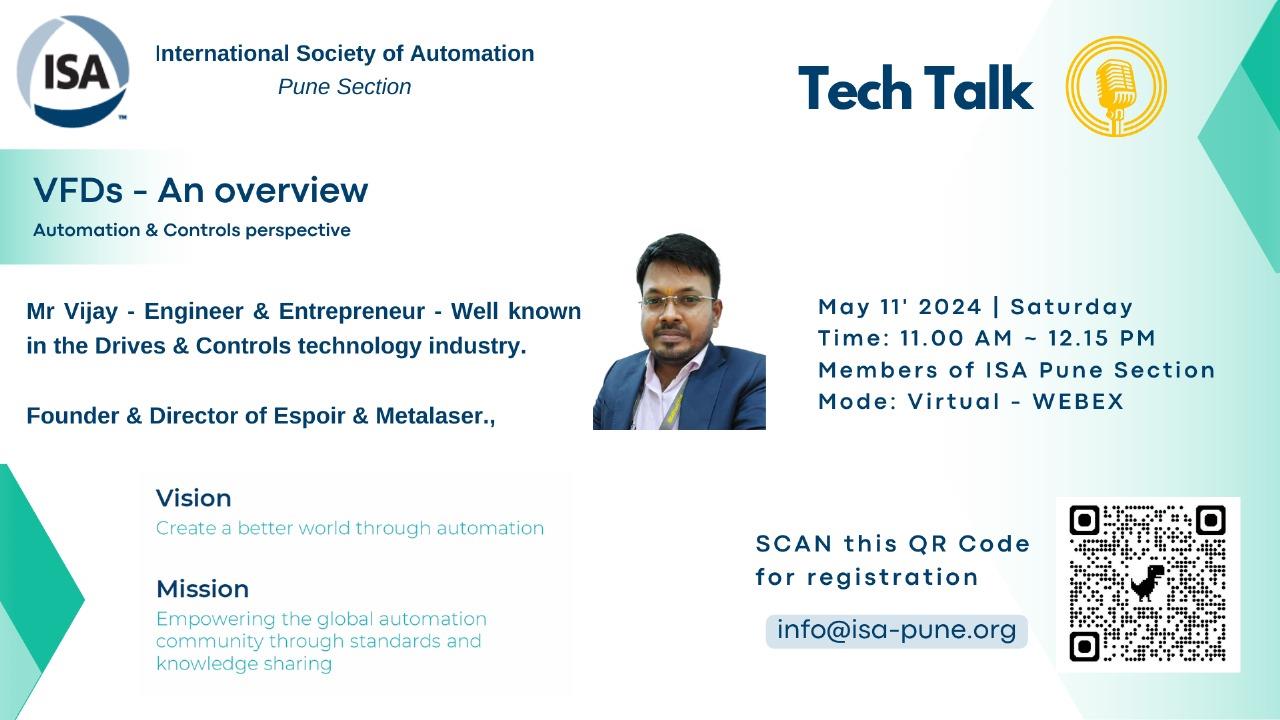 ISA

International Society of Automation
Pune Section

Tech Talk

VFDs - An overview
Automation & Controls perspective

Mr Vijay - Engineer & Entrepreneur - Well known in the Drives & Controls technology industry.

Founder & Director of Espoir & Metalaser.,

May 11' 2024 | Saturday
Time: 11.00 AM ~ 12.15 PM
Members of ISA Pune Section
Mode: Virtual - WEBEX

Vision
Create a better world through automation

Mission
Empowering the global automation community through standards and knowledge sharing

SCAN this QR Code for registration

info@isa-pune.org